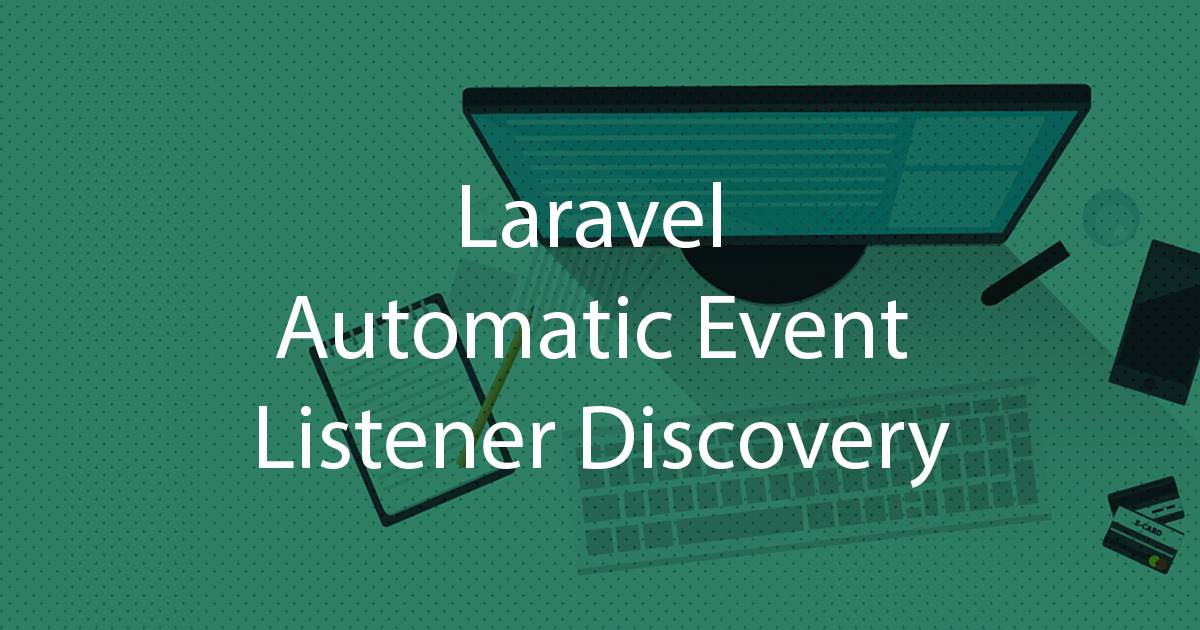 Laravel
Automatic Event
Listener Discovery

E-CARD